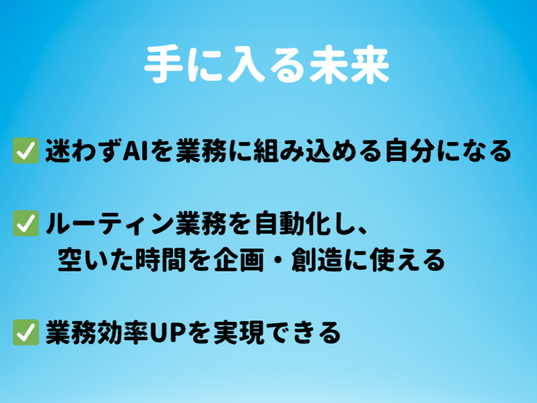 手に入る未来

✅ 迷わずAIを業務に組み込める自分になる

✅ ルーティン業務を自動化し、空いた時間を企画・創造に使える

✅ 業務効率UPを実現できる